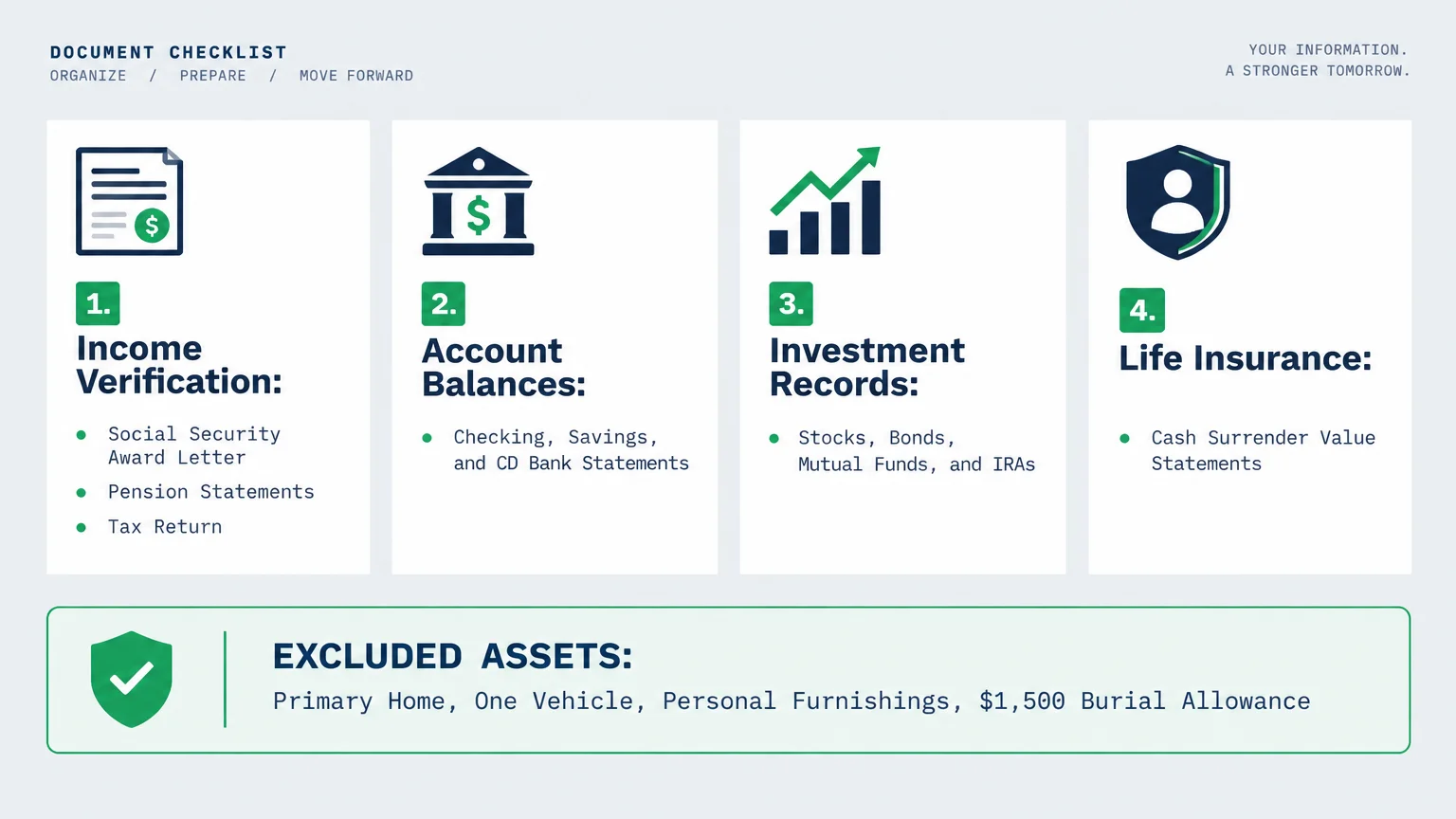 DOCUMENT CHECKLIST
ORGANIZE / PREPARE / MOVE FORWARD

YOUR INFORMATION.
A STRONGER TOMORROW.

1.
Income Verification:

• Social Security Award Letter
• Pension Statements
• Tax Return

2.
Account Balances:

• Checking, Savings, and CD Bank Statements

3.
Investment Records:

• Stocks, Bonds, Mutual Funds, and IRAs

4.
Life Insurance:

• Cash Surrender Value Statements

EXCLUDED ASSETS:
Primary Home, One Vehicle, Personal Furnishings, $1,500 Burial Allowance